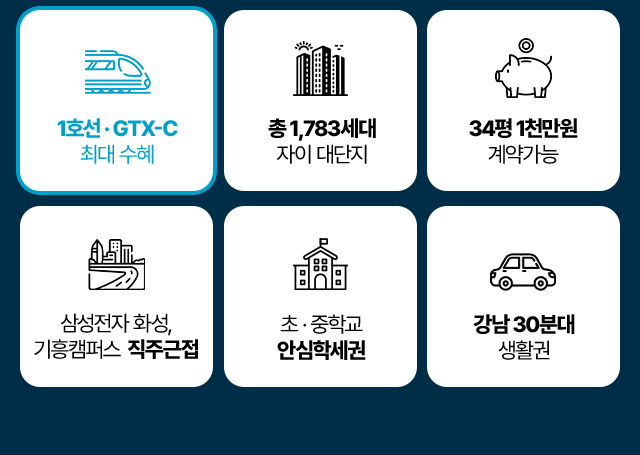 1호선 · GTX-C
최대 수혜

총 1,783세대
자이 대단지

34평 1천만원
계약가능

삼성전자 화성,
기흥캠퍼스 직주근접

초 · 중학교
안심학세권

강남 30분대
생활권